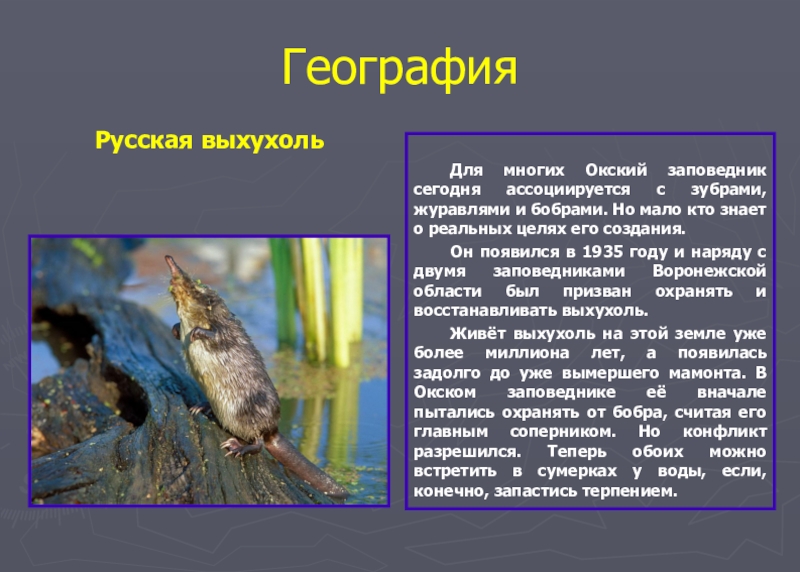 География

Русская выхухоль

Для многих Окский заповедник сегодня ассоциируется с зубрами, журавлями и бобрами. Но мало кто знает о реальных целях его создания.

Он появился в 1935 году и наряду с двумя заповедниками Воронежской области был призван охранять и восстанавливать выхухоль.

Живёт выхухоль на этой земле уже более миллиона лет, а появилась задолго до уже вымершего мамонта. В Окском заповеднике её вначале пытались охранять от бобра, считая его главным соперником. Но конфликт разрешился. Теперь обоих можно встретить в сумерках у воды, если, конечно, запастись терпением.